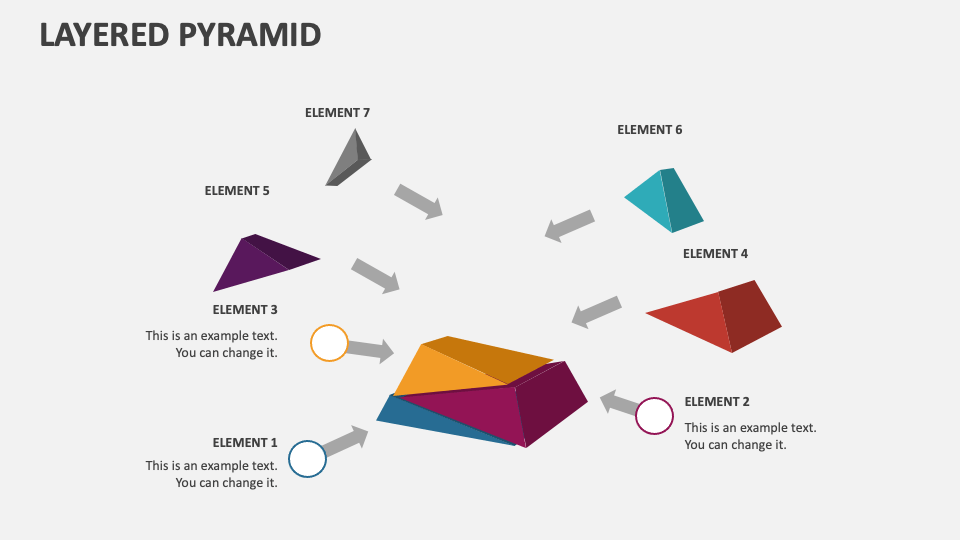 LAYERED PYRAMID

ELEMENT 7

ELEMENT 6

ELEMENT 5

ELEMENT 4

ELEMENT 3

This is an example text. You can change it.

ELEMENT 2

This is an example text. You can change it.

ELEMENT 1

This is an example text. You can change it.